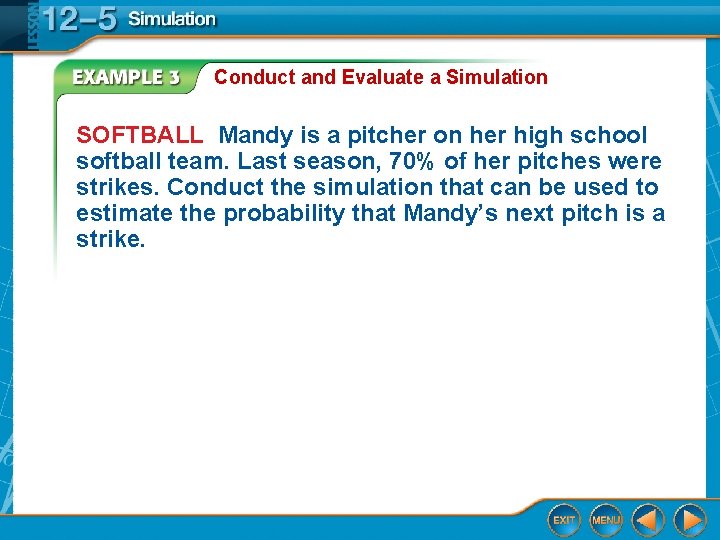 LESSON 12–5 Simulation

EXAMPLE 3 Conduct and Evaluate a Simulation

SOFTBALL Mandy is a pitcher on her high school softball team. Last season, 70% of her pitches were strikes. Conduct the simulation that can be used to estimate the probability that Mandy's next pitch is a strike.

EXIT MENU